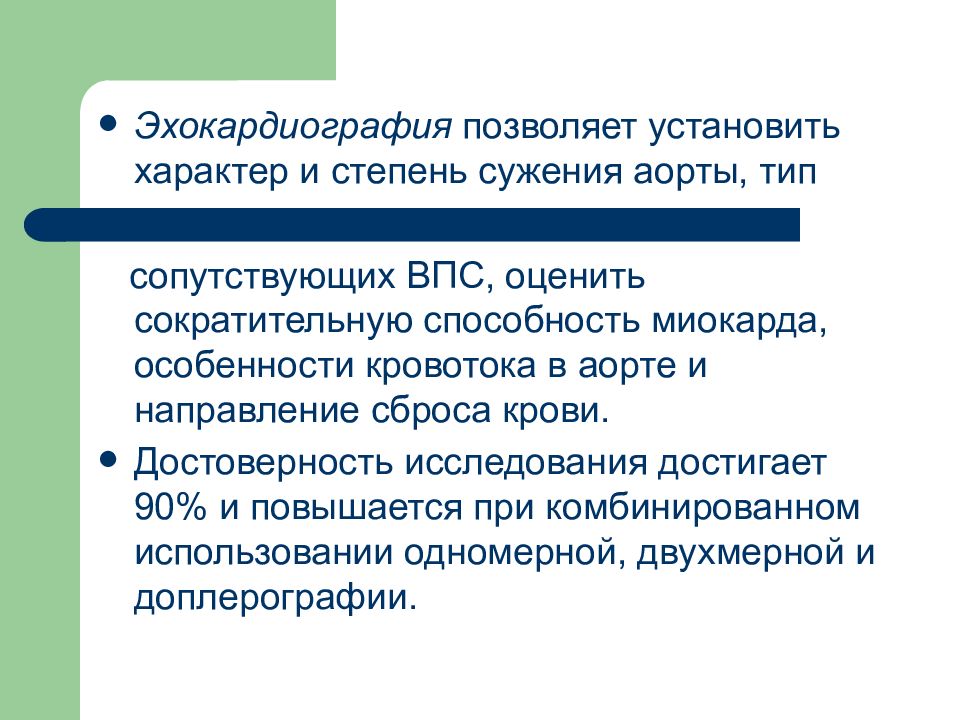 • Эхокардиография позволяет установить характер и степень сужения аорты, тип

сопутствующих ВПС, оценить сократительную способность миокарда, особенности кровотока в аорте и направление сброса крови.

• Достоверность исследования достигает 90% и повышается при комбинированном использовании одномерной, двухмерной и доплерографии.